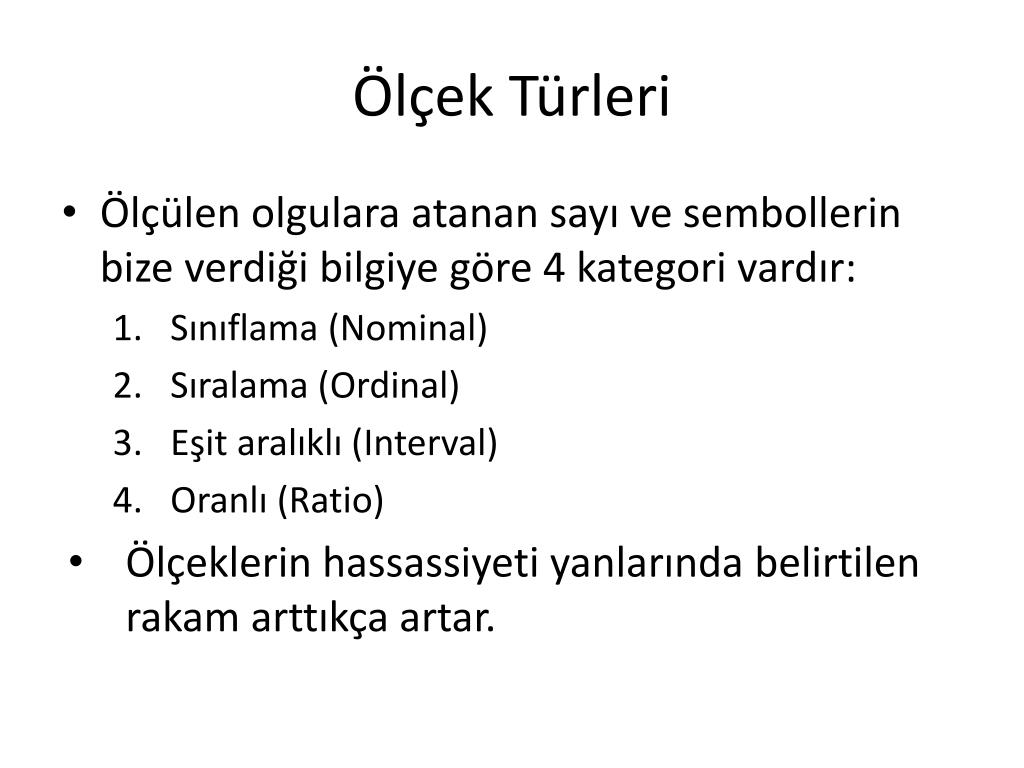 Ölçek Türleri

• Ölçülen olgulara atanan sayı ve sembollerin bize verdiği bilgiye göre 4 kategori vardır:
1. Sınıflama (Nominal)
2. Sıralama (Ordinal)
3. Eşit aralıklı (Interval)
4. Oranlı (Ratio)
• Ölçeklerin hassassiyeti yanlarında belirtilen rakam arttıkça artar.